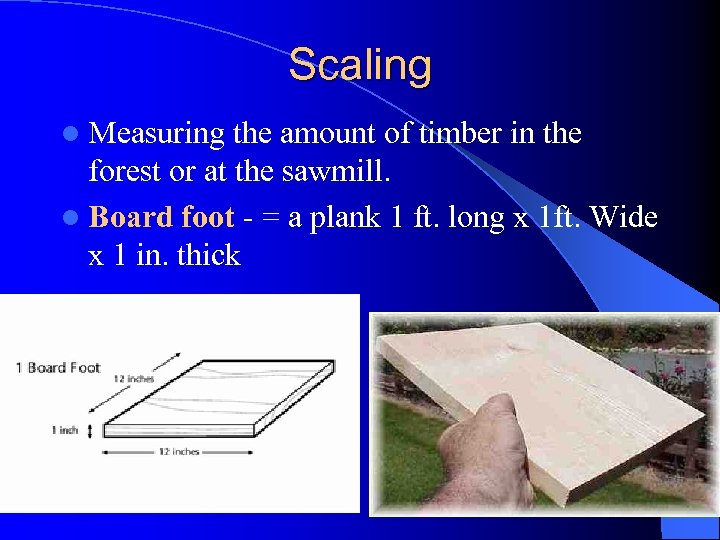 Scaling

Measuring the amount of timber in the forest or at the sawmill.

Board foot - = a plank 1 ft. long x 1ft. Wide x 1 in. thick

1 Board Foot

12 inches

1 inch

12 inches